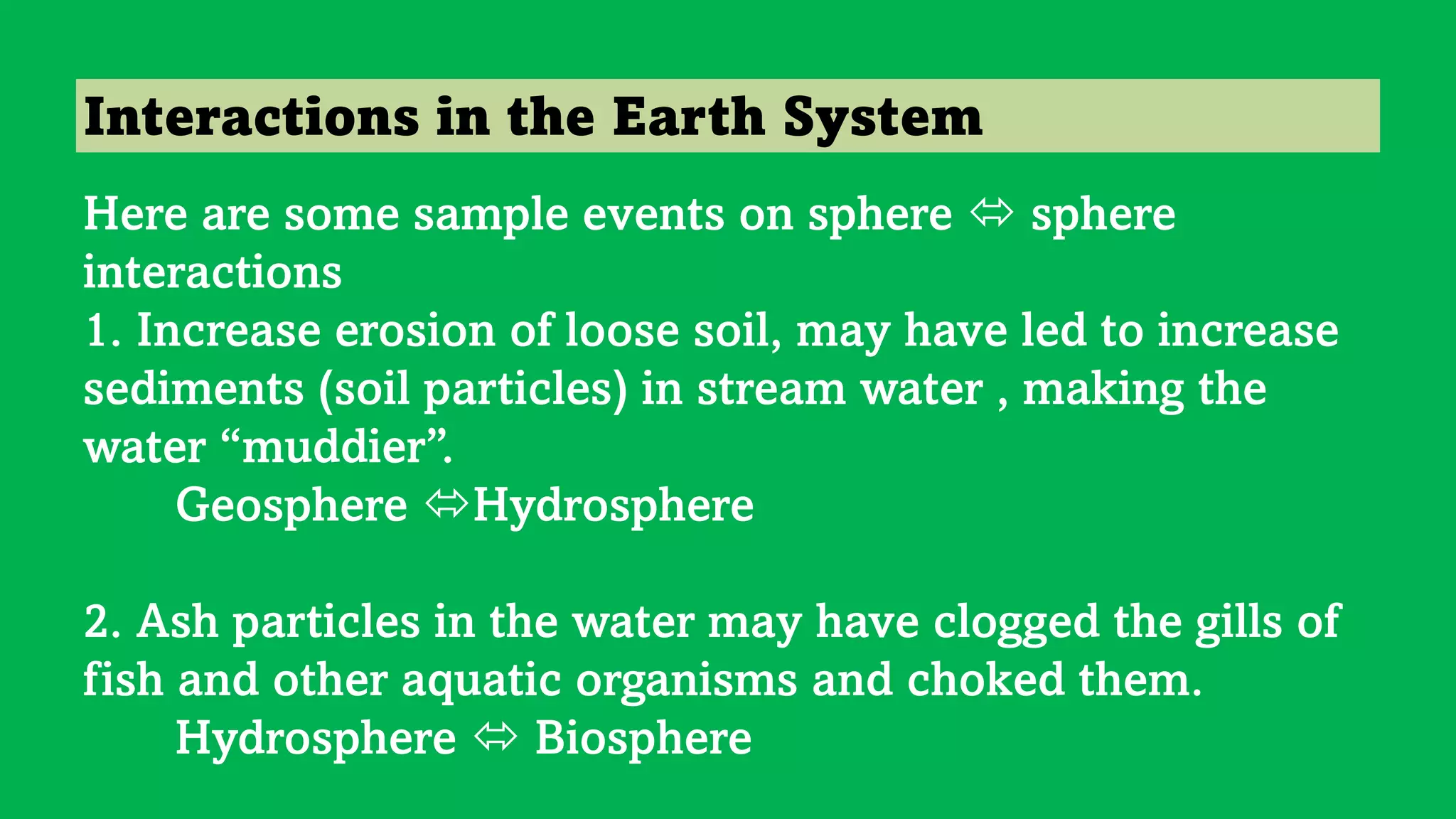 Interactions in the Earth System

Here are some sample events on sphere ⇔ sphere interactions
1. Increase erosion of loose soil, may have led to increase sediments (soil particles) in stream water , making the water “muddier”.
Geosphere ⇔Hydrosphere

2. Ash particles in the water may have clogged the gills of fish and other aquatic organisms and choked them.
Hydrosphere ⇔ Biosphere